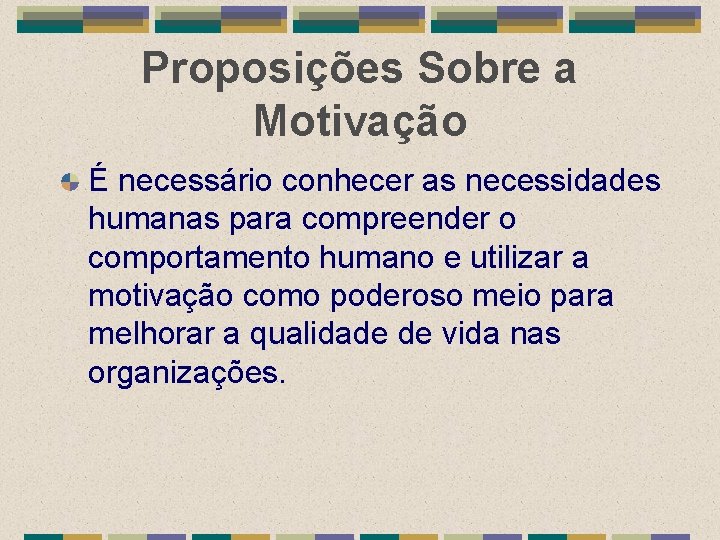 Proposições Sobre a Motivação

É necessário conhecer as necessidades humanas para compreender o comportamento humano e utilizar a motivação como poderoso meio para melhorar a qualidade de vida nas organizações.